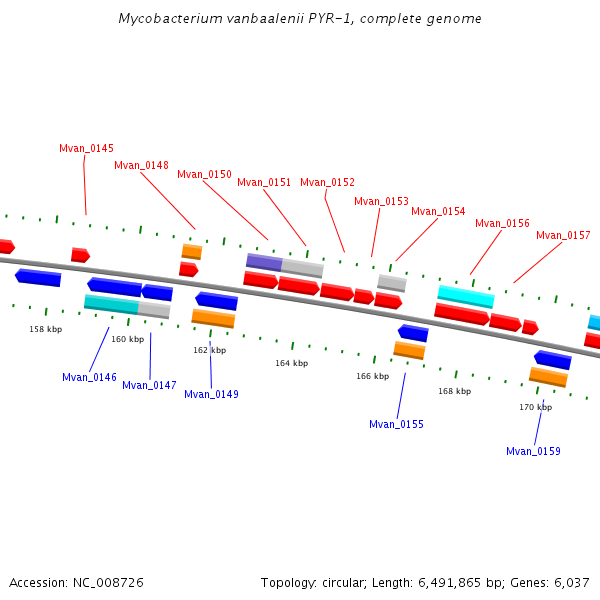 Mycobacterium vanbaalenii PYR-1, complete genome

Mvan_0145
Mvan_0148
Mvan_0150
Mvan_0151
Mvan_0152
Mvan_0153
Mvan_0154
Mvan_0156
Mvan_0157

158 kbp
160 kbp
162 kbp
164 kbp
166 kbp
168 kbp
170 kbp

Mvan_0146
Mvan_0147
Mvan_0149
Mvan_0155
Mvan_0159

Accession: NC_008726

Topology: circular; Length: 6,491,865 bp; Genes: 6,037